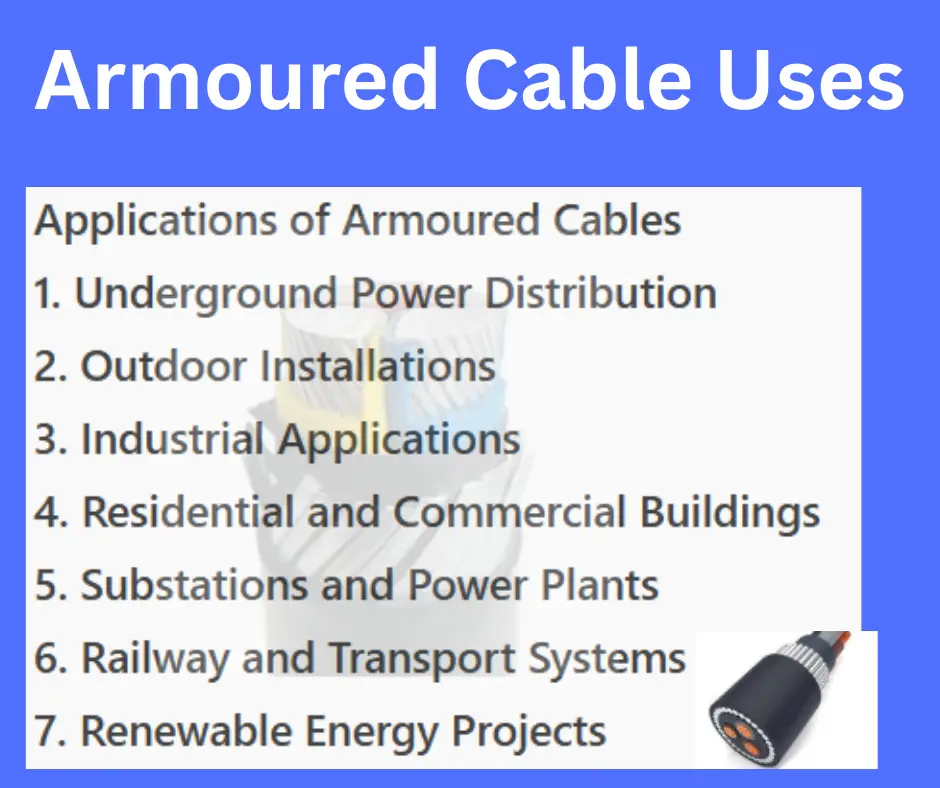 Armoured Cable Uses

Applications of Armoured Cables

1. Underground Power Distribution

2. Outdoor Installations

3. Industrial Applications

4. Residential and Commercial Buildings

5. Substations and Power Plants

6. Railway and Transport Systems

7. Renewable Energy Projects